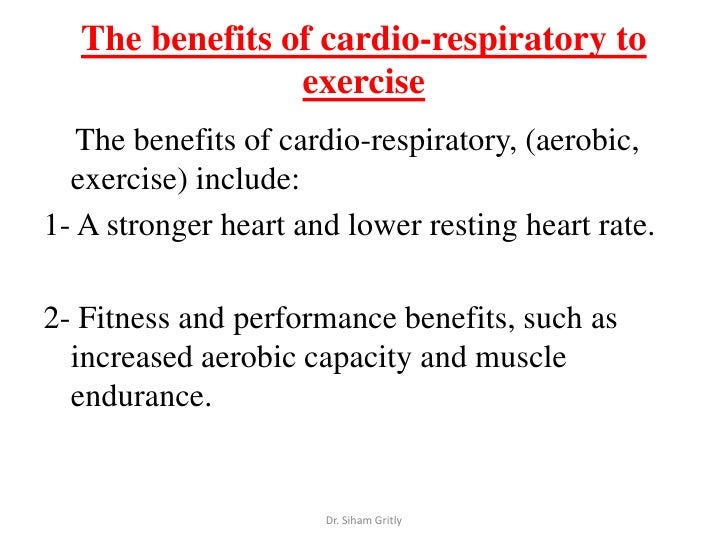 The benefits of cardio-respiratory to exercise

The benefits of cardio-respiratory, (aerobic, exercise) include:

1- A stronger heart and lower resting heart rate.

2- Fitness and performance benefits, such as increased aerobic capacity and muscle endurance.

Dr. Siham Gritly